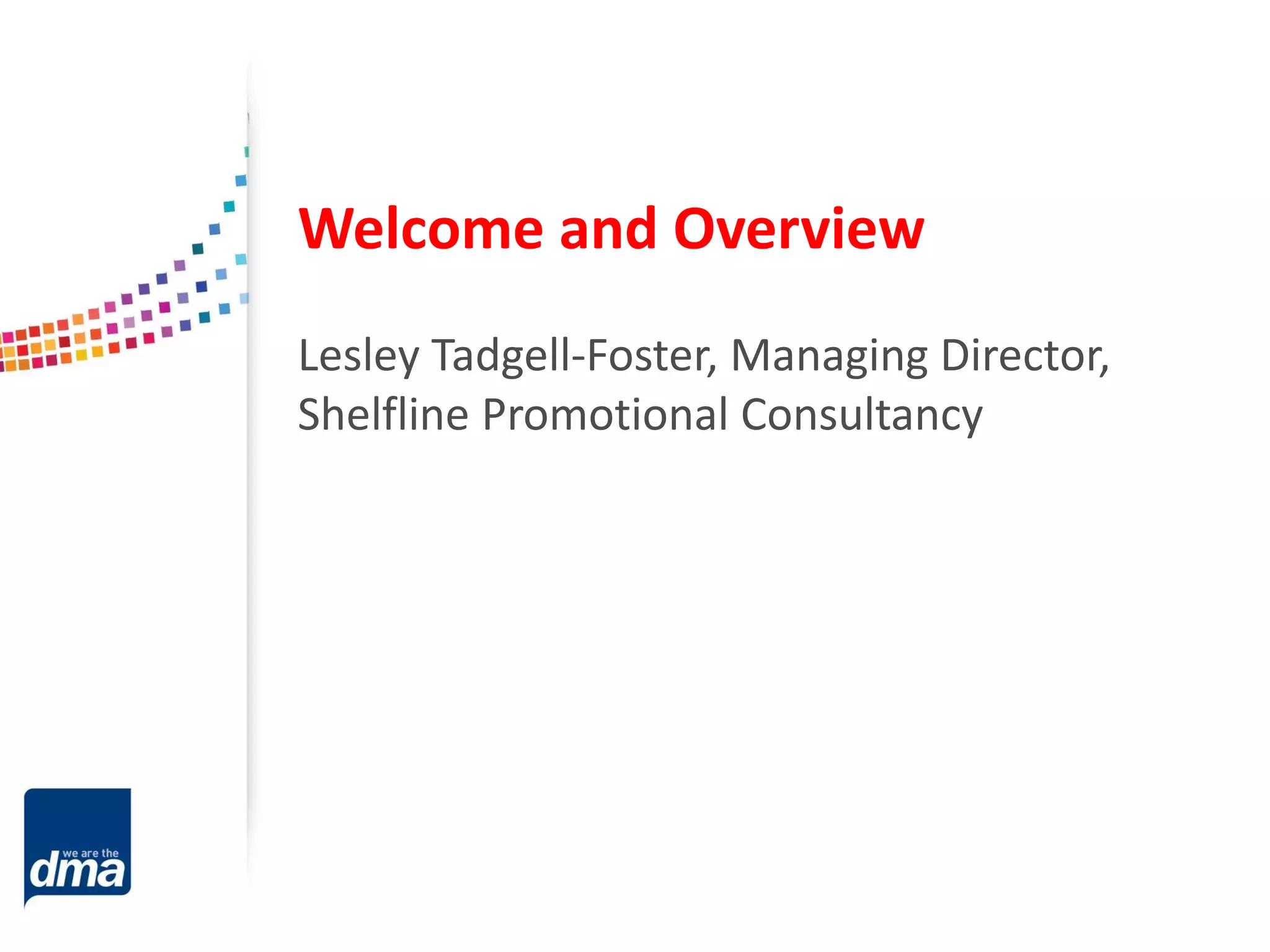 Welcome and Overview

Lesley Tadgell-Foster, Managing Director, Shelfline Promotional Consultancy

we are the
dma